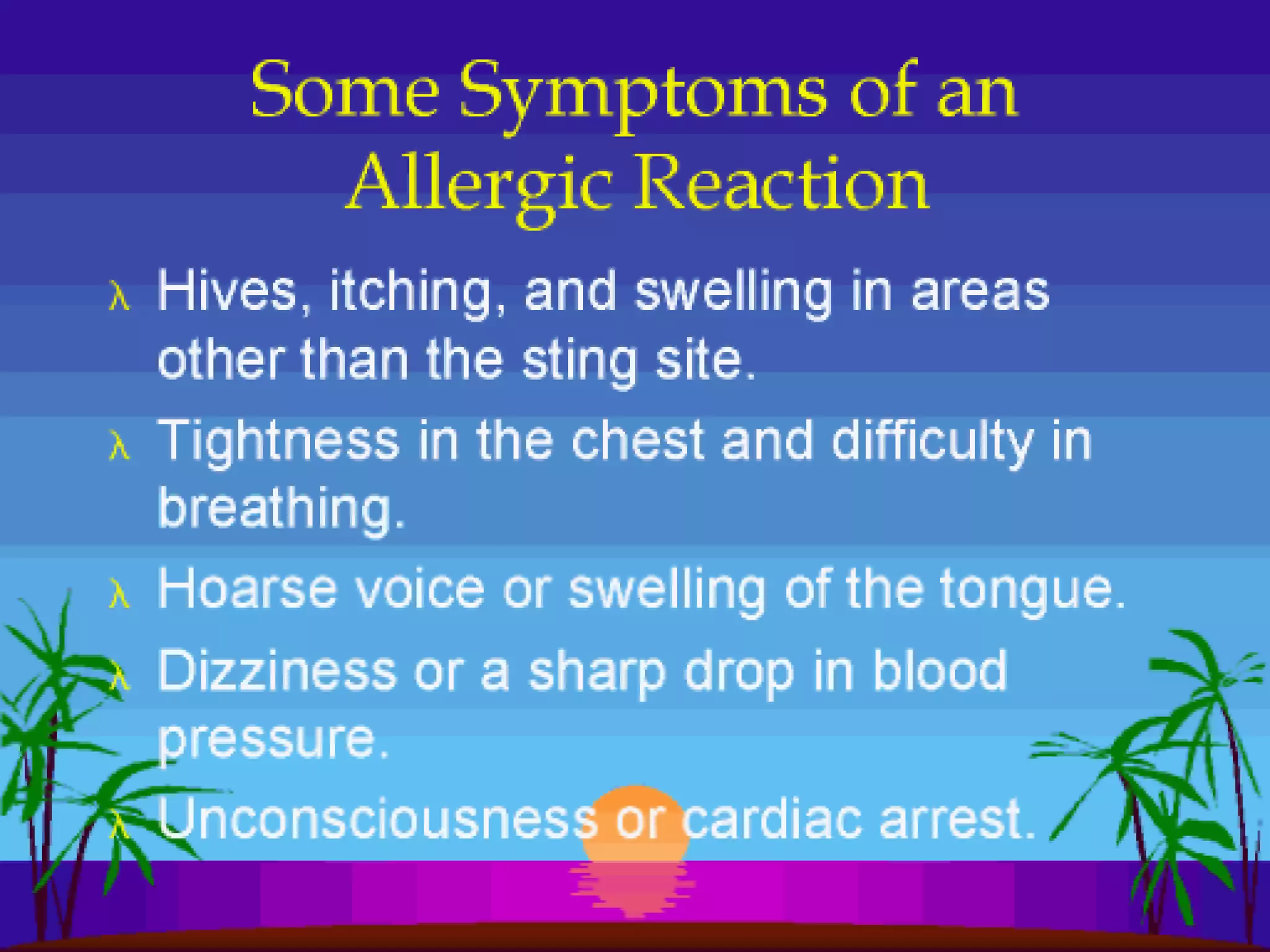 Some Symptoms of an Allergic Reaction

λ Hives, itching, and swelling in areas other than the sting site.

λ Tightness in the chest and difficulty in breathing.

λ Hoarse voice or swelling of the tongue.

λ Dizziness or a sharp drop in blood pressure.

λ Unconsciousness or cardiac arrest.